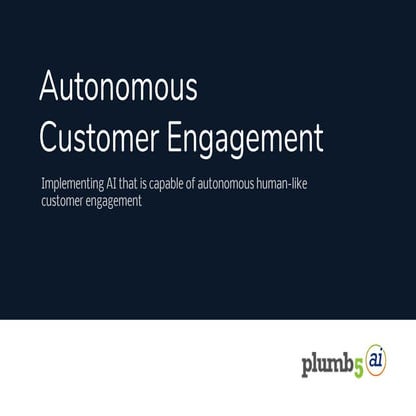 Autonomous
Customer Engagement

Implementing AI that is capable of autonomous human-like customer engagement

plumb5 ai